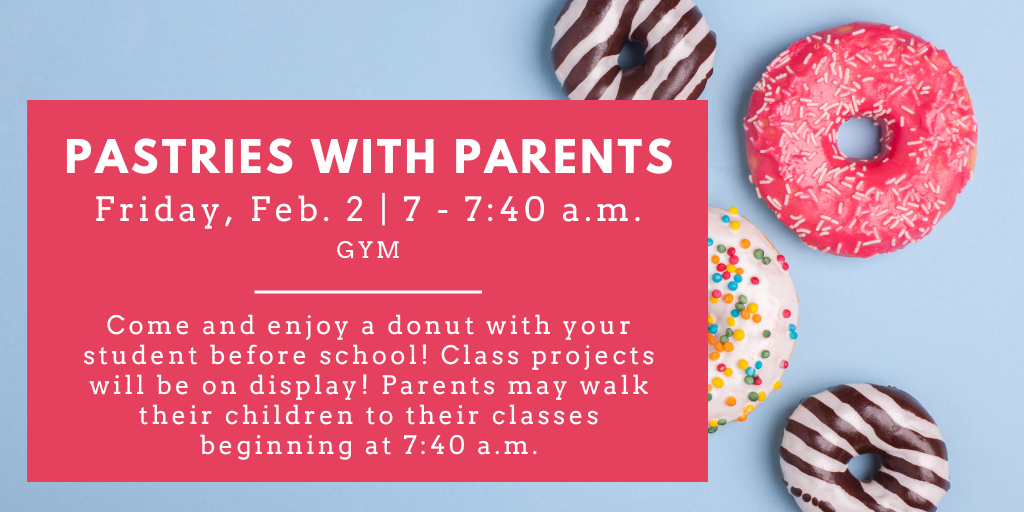 PASTRIES WITH PARENTS

Friday, Feb. 2 | 7 - 7:40 a.m.

GYM

Come and enjoy a donut with your student before school! Class projects will be on display! Parents may walk their children to their classes beginning at 7:40 a.m.